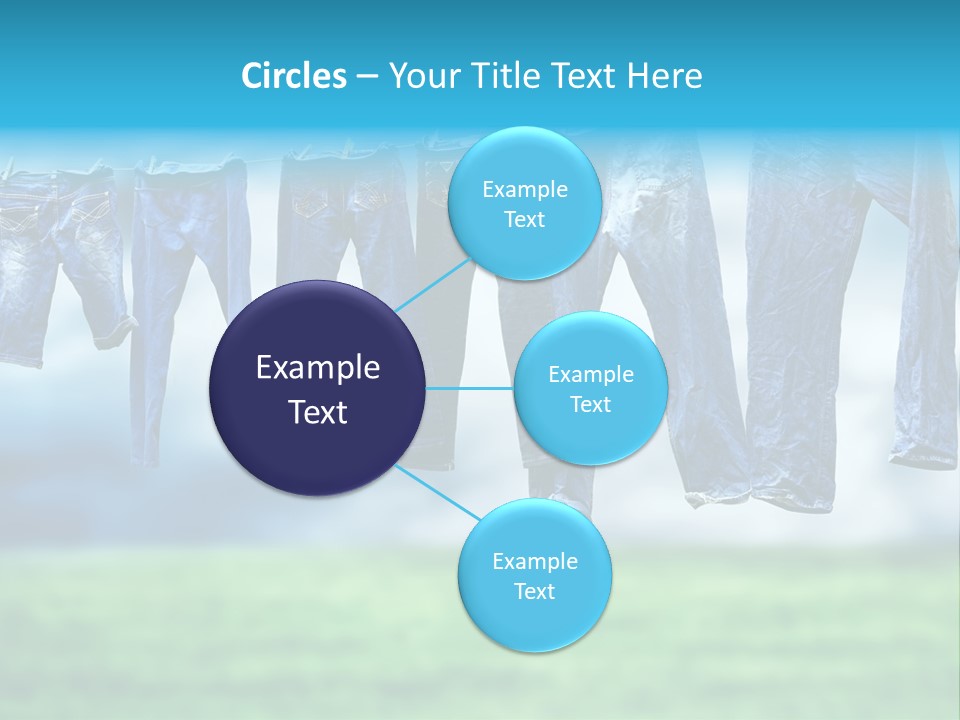 Circles – Your Title Text Here

Example Text

Example Text

Example Text

Example Text